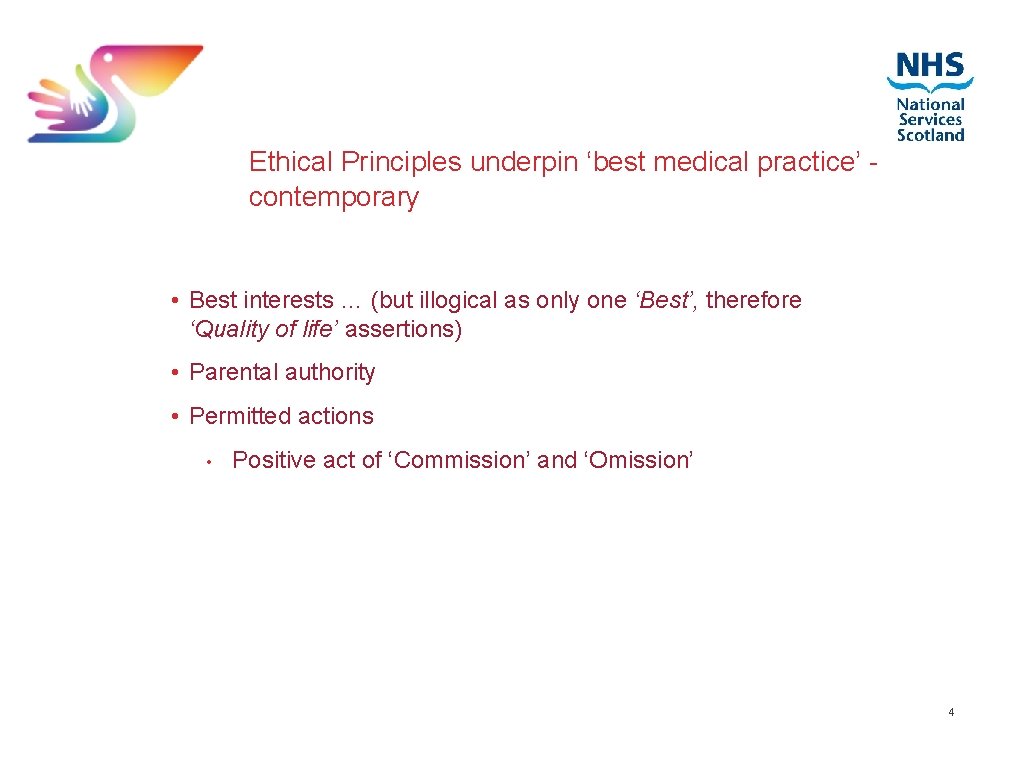 NHS
National
Services
Scotland

Ethical Principles underpin ‘best medical practice’ - contemporary

• Best interests … (but illogical as only one ‘Best’, therefore ‘Quality of life’ assertions)

• Parental authority

• Permitted actions

• Positive act of ‘Commission’ and ‘Omission’

4